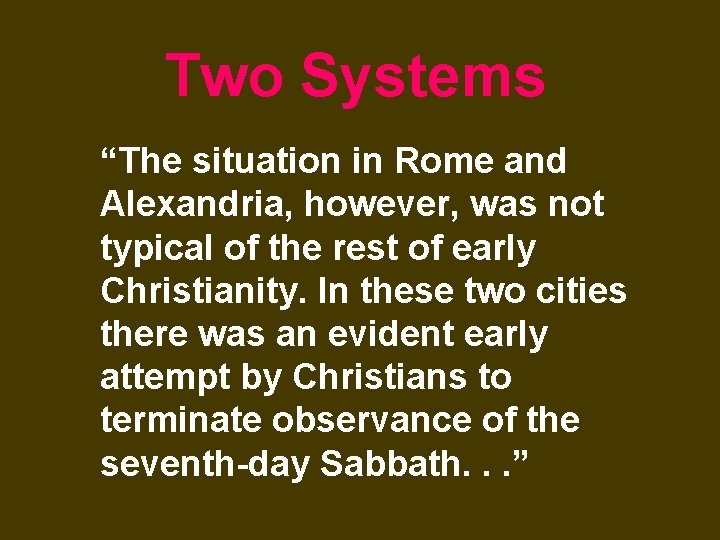 Two Systems

“The situation in Rome and Alexandria, however, was not typical of the rest of early Christianity. In these two cities there was an evident early attempt by Christians to terminate observance of the seventh-day Sabbath. . .”